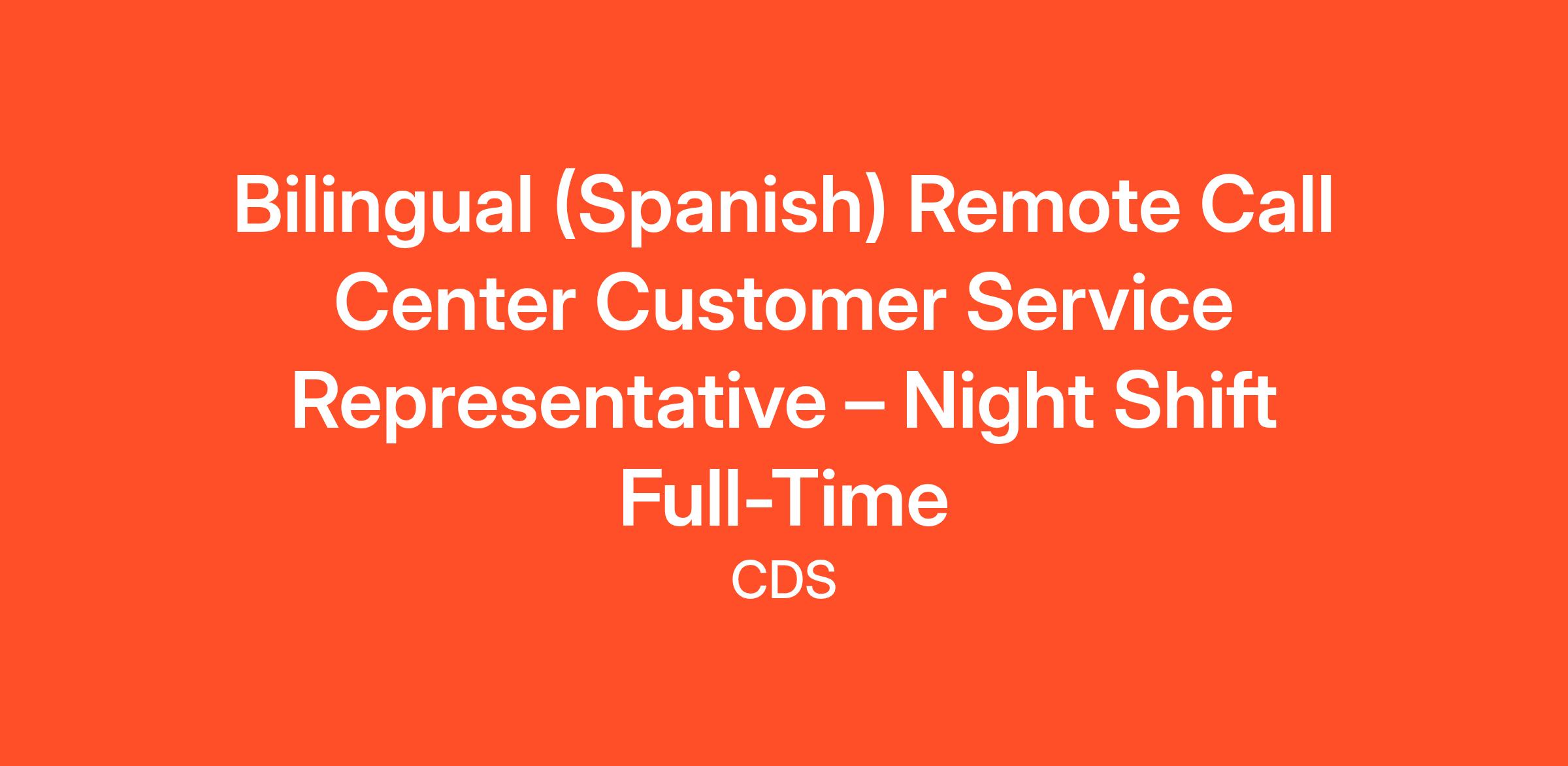 Bilingual (Spanish) Remote Call Center Customer Service Representative – Night Shift Full-Time

CDS